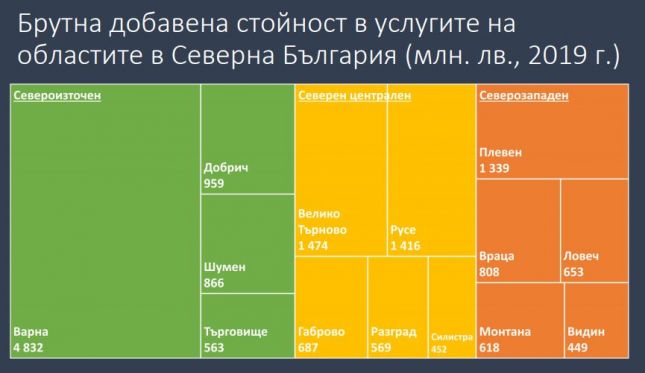 Брутна добавена стойност в услугите на областите в Северна България (млн. лв., 2019 г.)

Североизточен

Варна
4 832

Добрич
959

Шумен
866

Търговище
563

Северен централен

Велико Търново
1 474

Русе
1 416

Габрово
687

Разград
569

Силистра
452

Северозападен

Плевен
1 339

Враца
808

Ловеч
653

Монтана
618

Видин
449